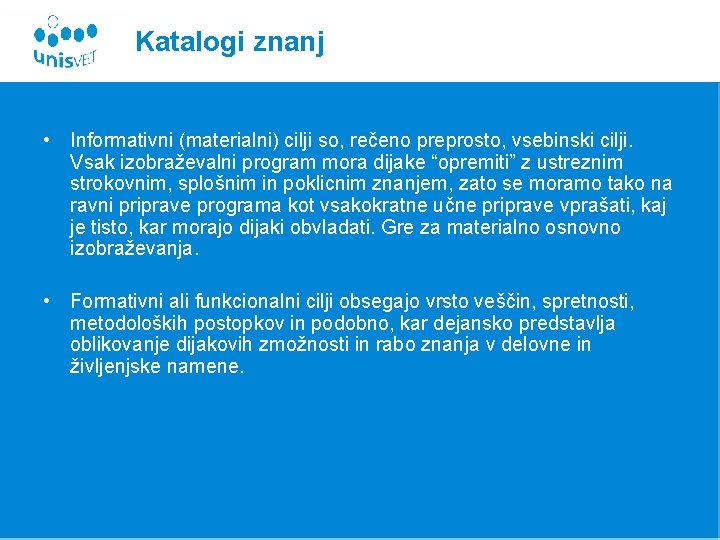 unisVET

Katalogi znanj

• Informativni (materialni) cilji so, rečeno preprosto, vsebinski cilji. Vsak izobraževalni program mora dijake “opremiti” z ustreznim strokovnim, splošnim in poklicnim znanjem, zato se moramo tako na ravni priprave programa kot vsakokratne učne priprave vprašati, kaj je tisto, kar morajo dijaki obvladati. Gre za materialno osnovno izobraževanja.

• Formativni ali funkcionalni cilji obsegajo vrsto veščin, spretnosti, metodoloških postopkov in podobno, kar dejansko predstavlja oblikovanje dijakovih zmožnosti in rabo znanja v delovne in življenjske namene.